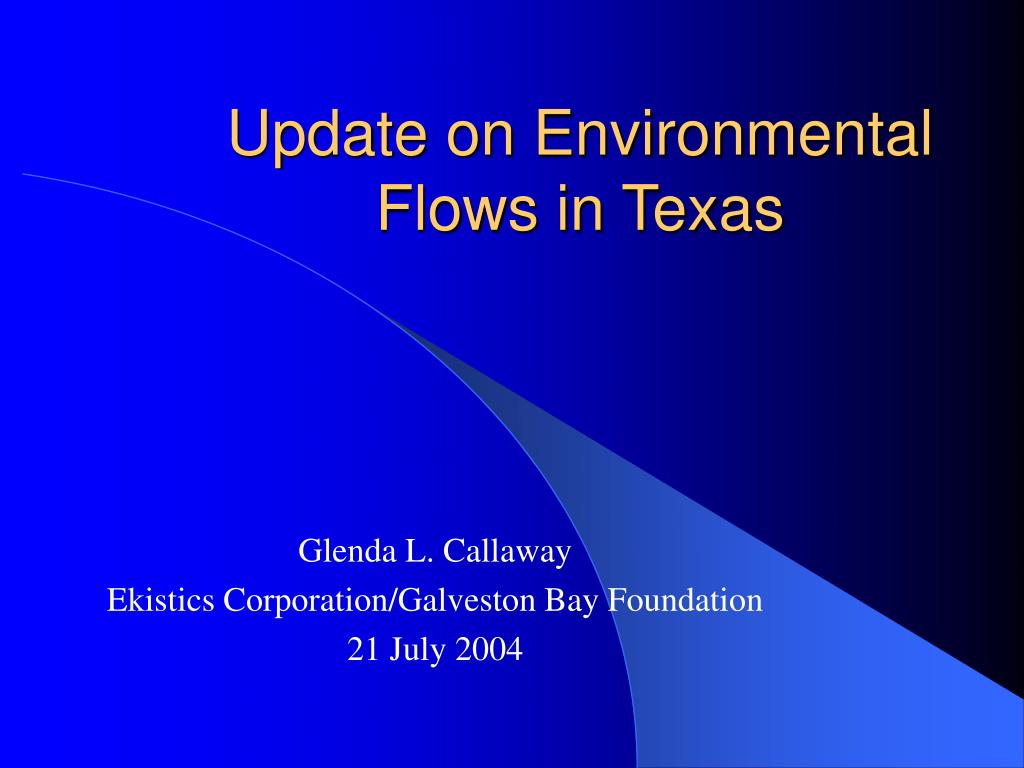 Update on Environmental Flows in Texas

Glenda L. Callaway
Ekistics Corporation/Galveston Bay Foundation
21 July 2004